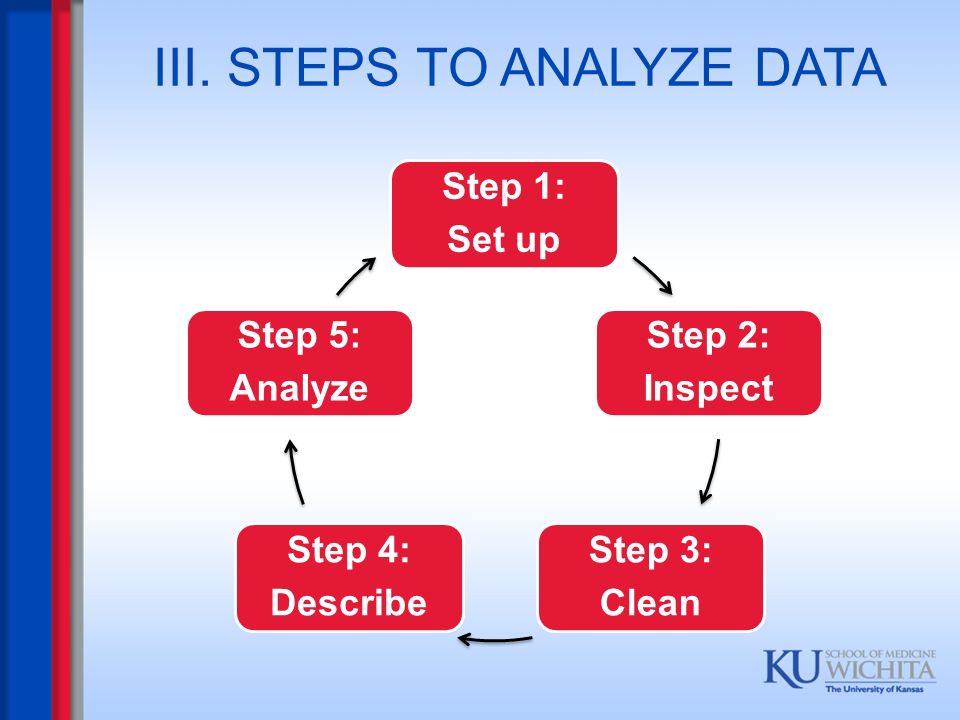 III. STEPS TO ANALYZE DATA

Step 1: Set up

Step 2: Inspect

Step 3: Clean

Step 4: Describe

Step 5: Analyze

KU SCHOOL OF MEDICINE WICHITA
The University of Kansas